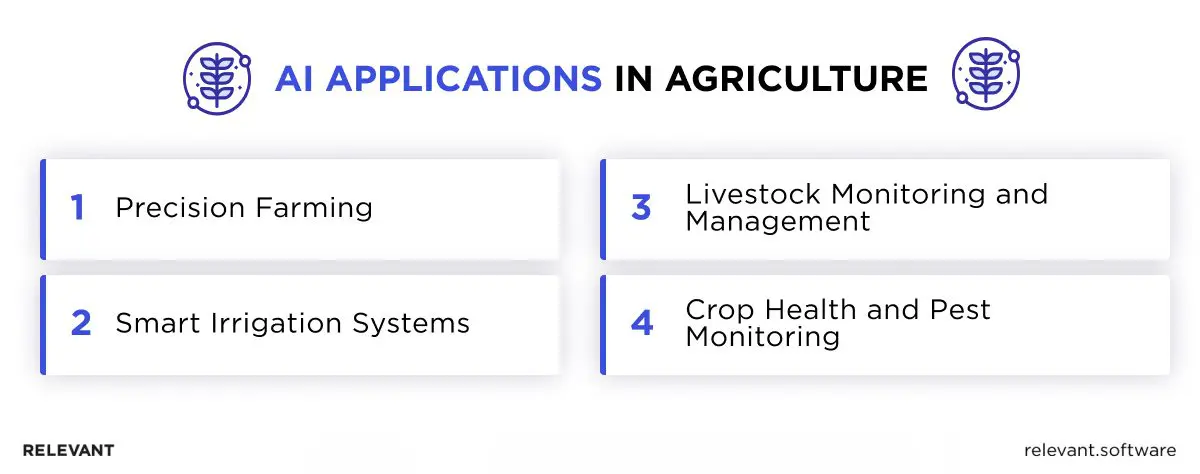 AI APPLICATIONS IN AGRICULTURE

1 Precision Farming

2 Smart Irrigation Systems

3 Livestock Monitoring and Management

4 Crop Health and Pest Monitoring

RELEVANT

relevant.software